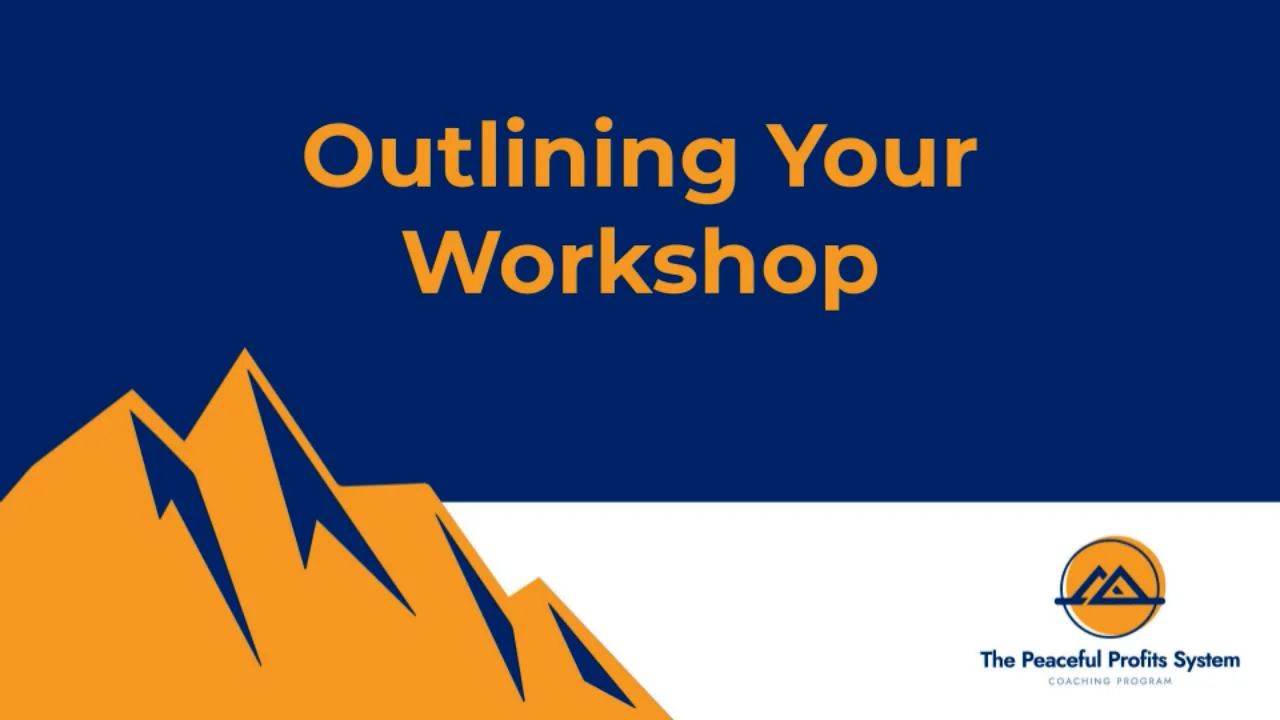 Outlining Your Workshop

The Peaceful Profits System
COACHING PROGRAM